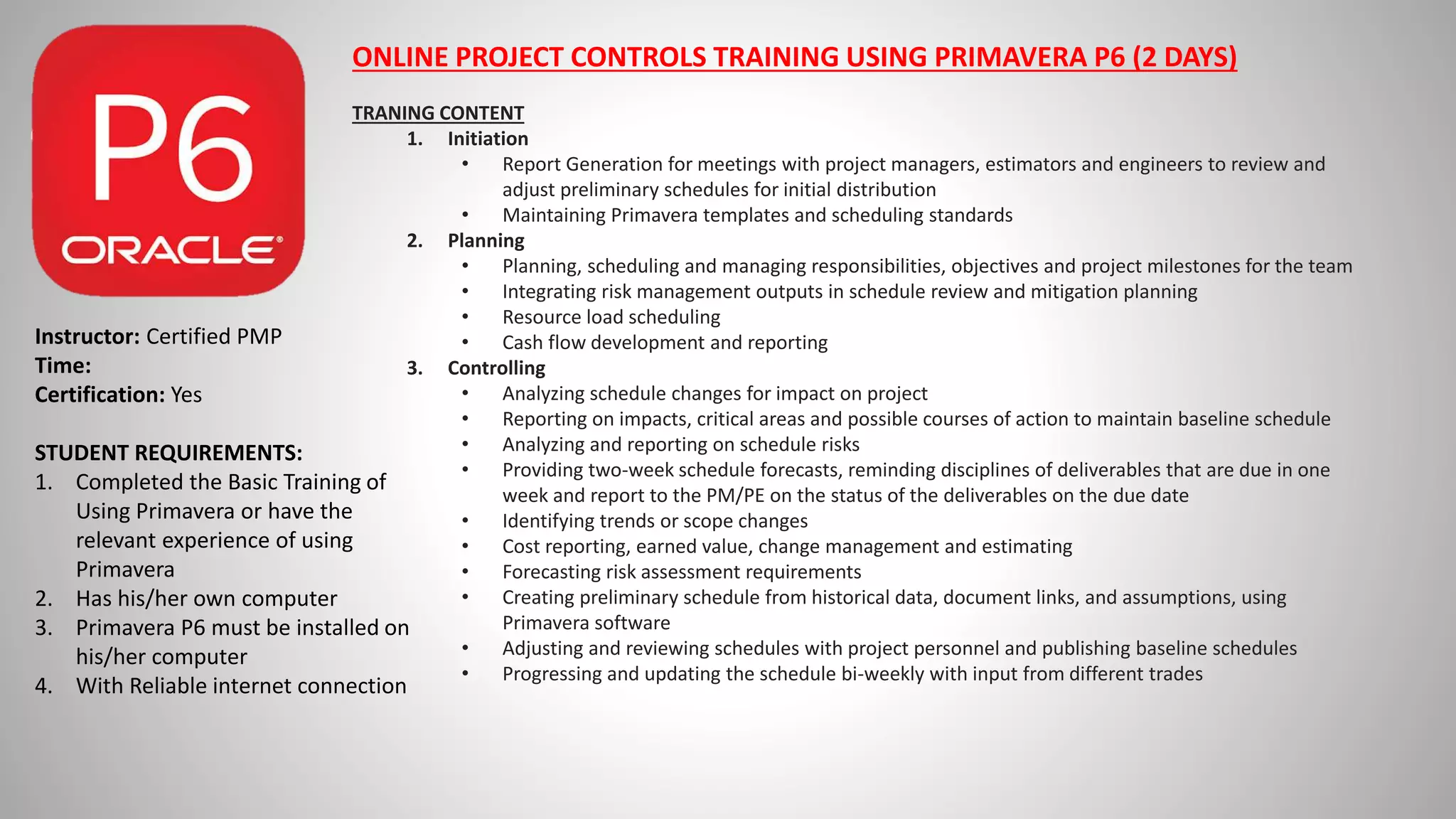 P6
ORACLE

Instructor: Certified PMP
Time:
Certification: Yes

STUDENT REQUIREMENTS:
1. Completed the Basic Training of Using Primavera or have the relevant experience of using Primavera
2. Has his/her own computer
3. Primavera P6 must be installed on his/her computer
4. With Reliable internet connection

ONLINE PROJECT CONTROLS TRAINING USING PRIMAVERA P6 (2 DAYS)

TRANING CONTENT
1. Initiation
• Report Generation for meetings with project managers, estimators and engineers to review and adjust preliminary schedules for initial distribution
• Maintaining Primavera templates and scheduling standards
2. Planning
• Planning, scheduling and managing responsibilities, objectives and project milestones for the team
• Integrating risk management outputs in schedule review and mitigation planning
• Resource load scheduling
• Cash flow development and reporting
3. Controlling
• Analyzing schedule changes for impact on project
• Reporting on impacts, critical areas and possible courses of action to maintain baseline schedule
• Analyzing and reporting on schedule risks
• Providing two-week schedule forecasts, reminding disciplines of deliverables that are due in one week and report to the PM/PE on the status of the deliverables on the due date
• Identifying trends or scope changes
• Cost reporting, earned value, change management and estimating
• Forecasting risk assessment requirements
• Creating preliminary schedule from historical data, document links, and assumptions, using Primavera software
• Adjusting and reviewing schedules with project personnel and publishing baseline schedules
• Progressing and updating the schedule bi-weekly with input from different trades